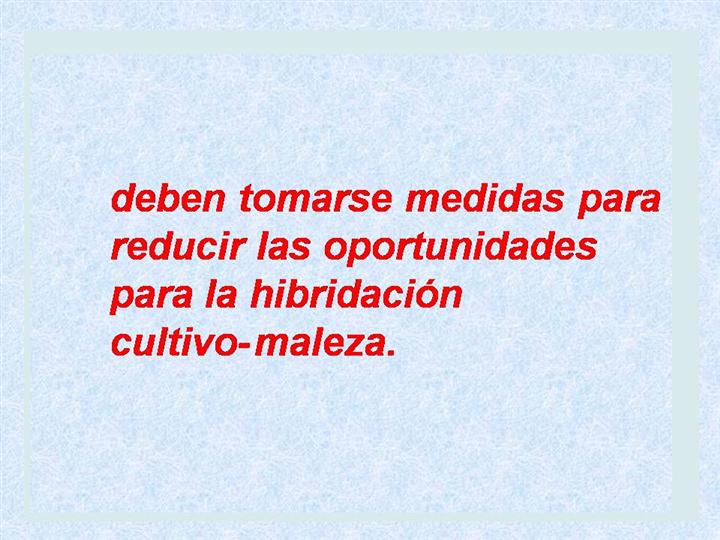 deben tomarse medidas para reducir las oportunidades para la hibridación cultivo-maleza.